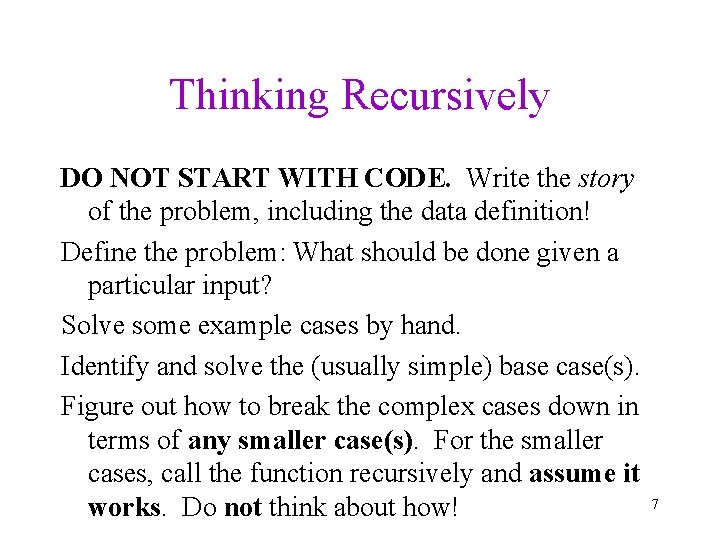 Thinking Recursively

DO NOT START WITH CODE. Write the story of the problem, including the data definition!

Define the problem: What should be done given a particular input?

Solve some example cases by hand.

Identify and solve the (usually simple) base case(s).

Figure out how to break the complex cases down in terms of any smaller case(s). For the smaller cases, call the function recursively and assume it works. Do not think about how!

7